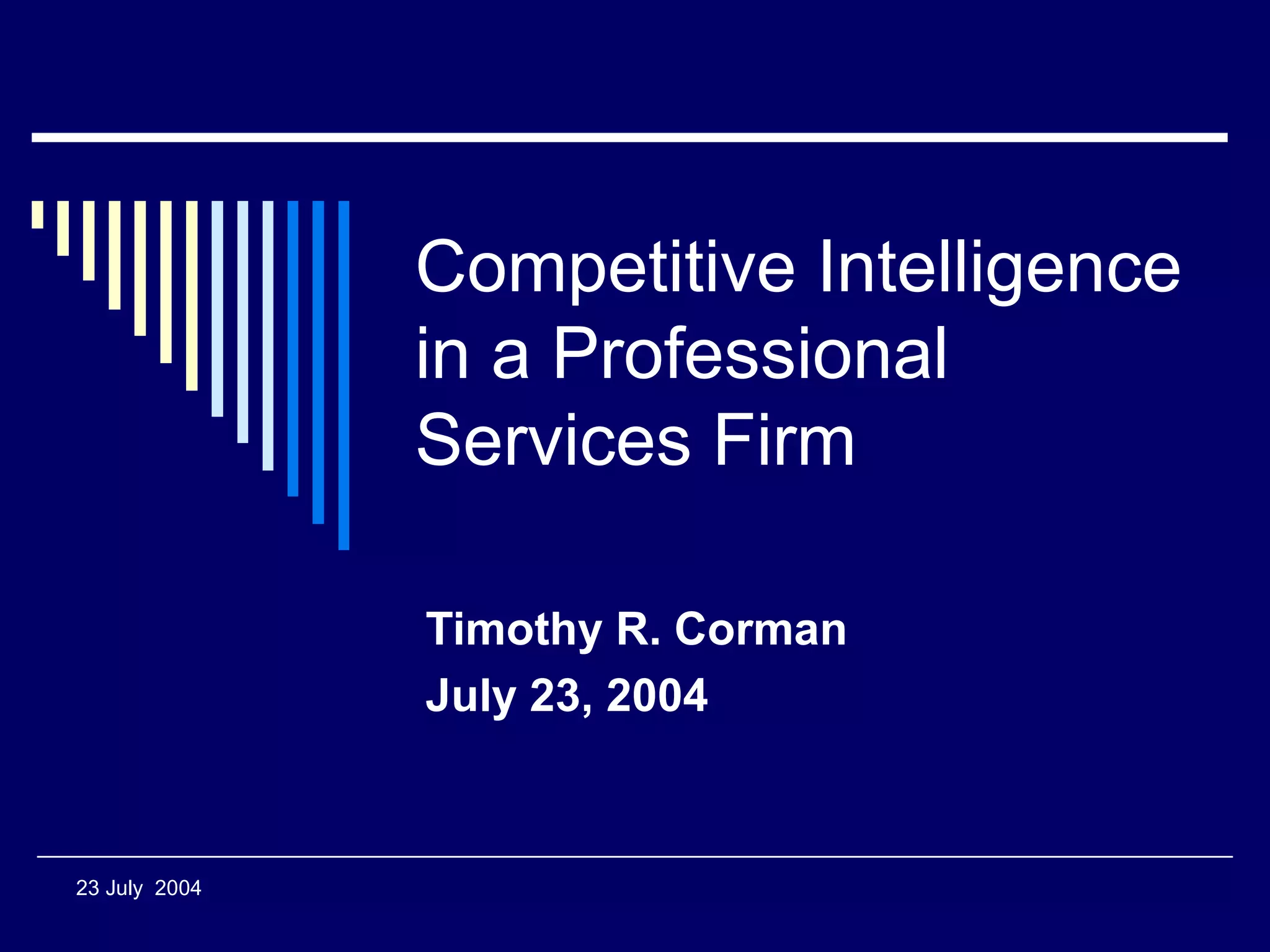 Competitive Intelligence in a Professional Services Firm

Timothy R. Corman
July 23, 2004

23 July 2004